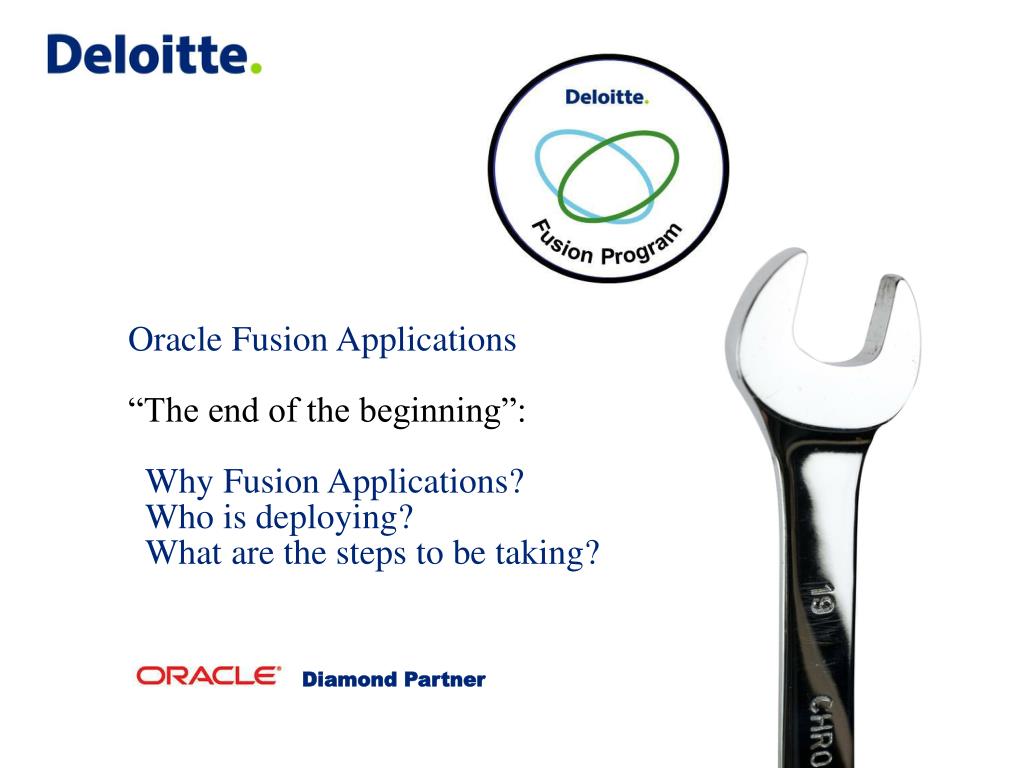 Deloitte.

Deloitte.

Fusion Program

Oracle Fusion Applications

“The end of the beginning”:

Why Fusion Applications?
Who is deploying?
What are the steps to be taking?

ORACLE Diamond Partner

19

CHRO